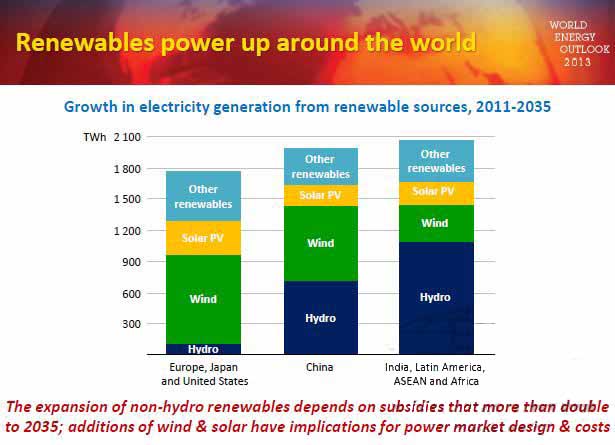 Renewables power up around the world

WORLD ENERGY OUTLOOK 2013

Growth in electricity generation from renewable sources, 2011-2035

TWh 2 100
1 800
1 500
1 200
900
600
300

Other renewables
Solar PV
Wind
Hydro

Other renewables
Solar PV
Wind
Hydro

Other renewables
Solar PV
Wind
Hydro

Europe, Japan and United States

China

India, Latin America, ASEAN and Africa

The expansion of non-hydro renewables depends on subsidies that more than double to 2035; additions of wind & solar have implications for power market design & costs